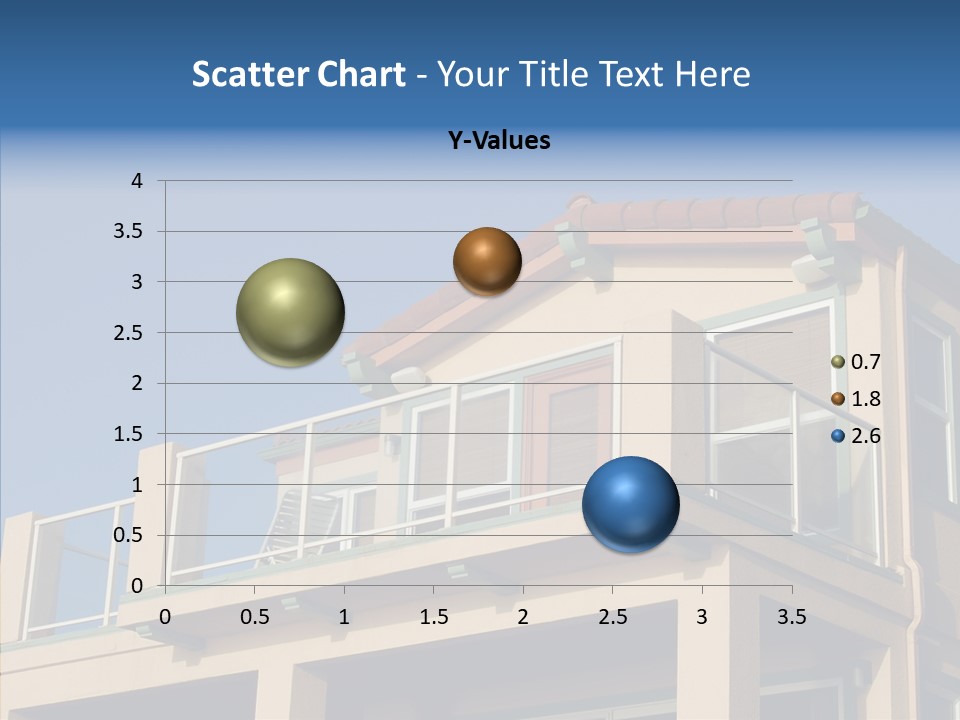 Scatter Chart - Your Title Text Here

Y-Values

4
3.5
3
2.5
2
1.5
1
0.5
0

0 0.5 1 1.5 2 2.5 3 3.5

0.7
1.8
2.6